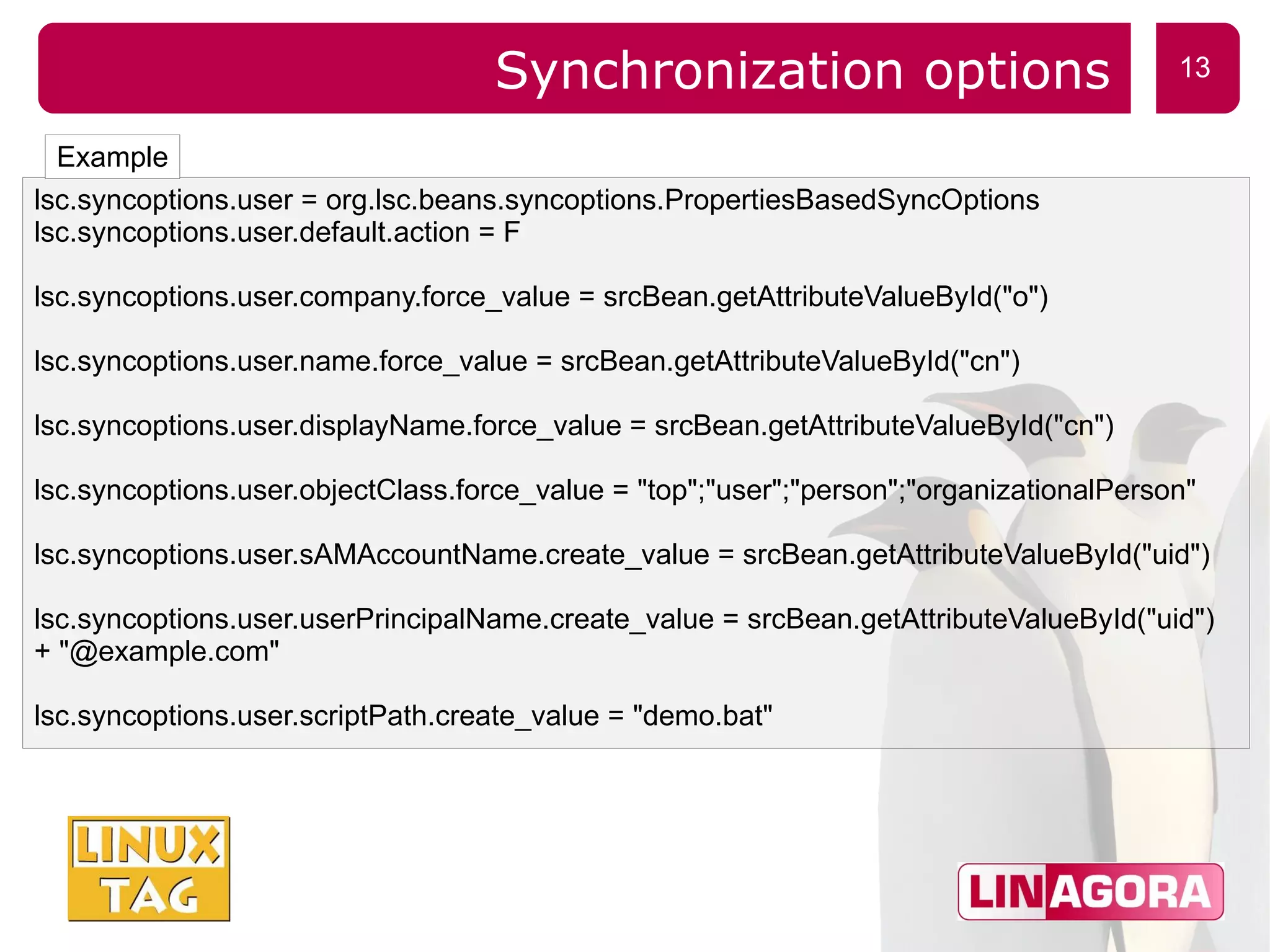 Synchronization options

13

Example

lsc.syncoptions.user = org.lsc.beans.syncoptions.PropertiesBasedSyncOptions
lsc.syncoptions.user.default.action = F

lsc.syncoptions.user.company.force_value = srcBean.getAttributeValueById("o")

lsc.syncoptions.user.name.force_value = srcBean.getAttributeValueById("cn")

lsc.syncoptions.user.displayName.force_value = srcBean.getAttributeValueById("cn")

lsc.syncoptions.user.objectClass.force_value = "top";"user";"person";"organizationalPerson"

lsc.syncoptions.user.sAMAccountName.create_value = srcBean.getAttributeValueById("uid")

lsc.syncoptions.user.userPrincipalName.create_value = srcBean.getAttributeValueById("uid") + "@example.com"

lsc.syncoptions.user.scriptPath.create_value = "demo.bat"

LINUX TAG

LINAGORA